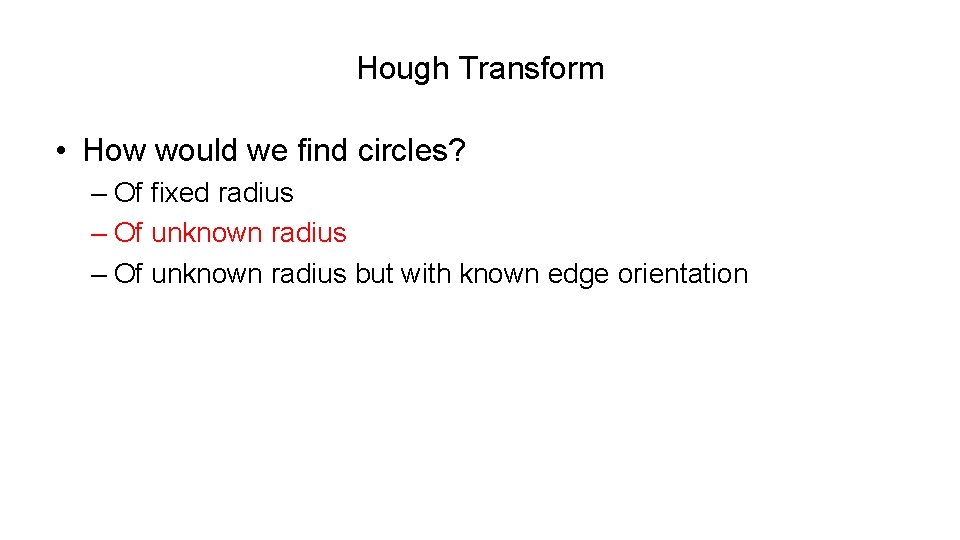 Hough Transform

• How would we find circles?
– Of fixed radius
– Of unknown radius
– Of unknown radius but with known edge orientation